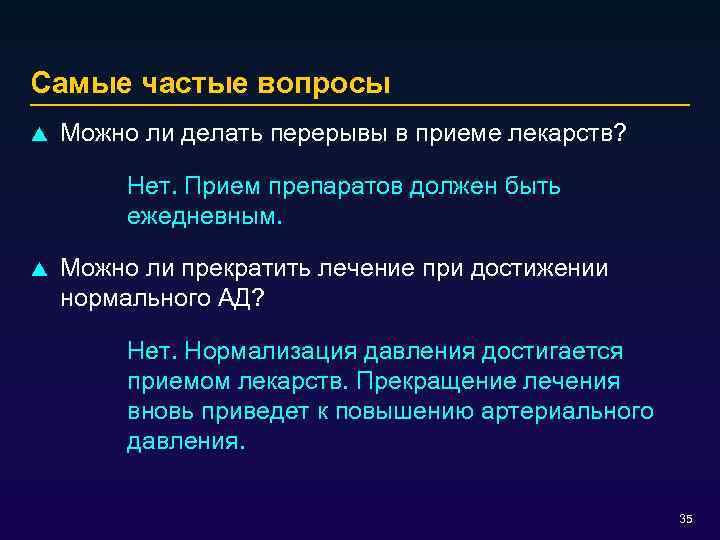 Самые частые вопросы

▲ Можно ли делать перерывы в приеме лекарств?

Нет. Прием препаратов должен быть ежедневным.

▲ Можно ли прекратить лечение при достижении нормального АД?

Нет. Нормализация давления достигается приемом лекарств. Прекращение лечения вновь приведет к повышению артериального давления.

35